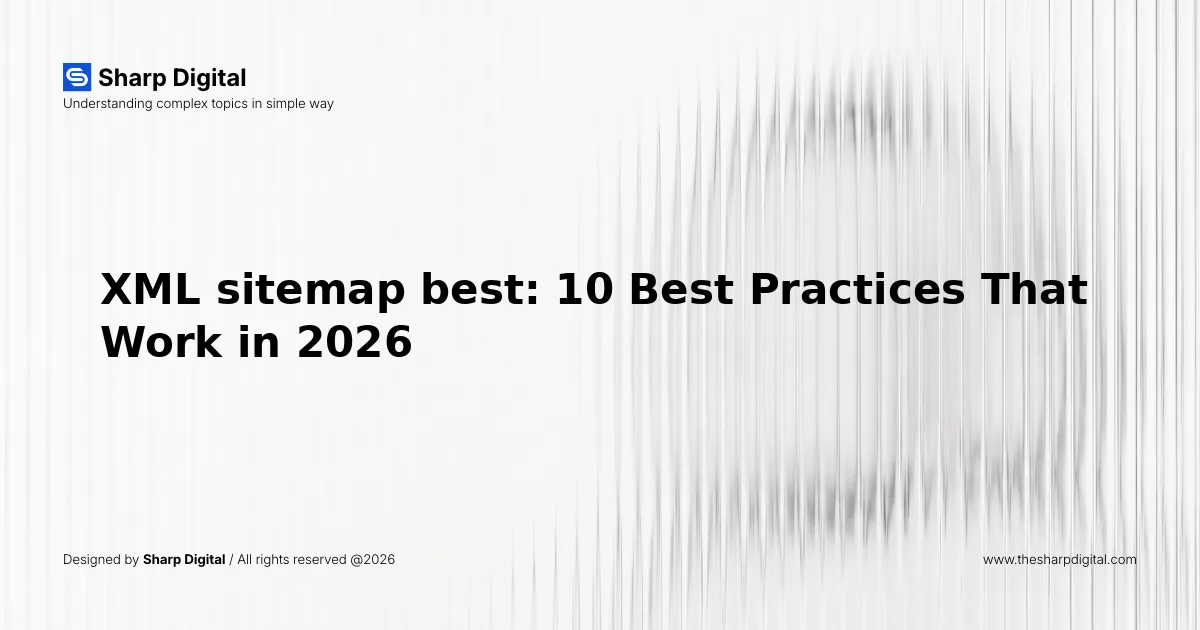 Sharp Digital
Understanding complex topics in simple way

XML sitemap best: 10 Best Practices That Work in 2026

Designed by Sharp Digital / All rights reserved @2026

www.thesharpdigital.com